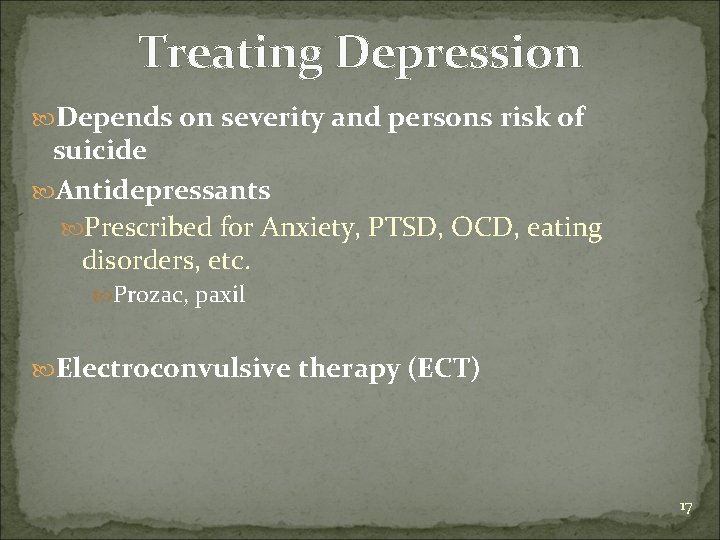 Treating Depression

Depends on severity and persons risk of suicide

Antidepressants

Prescribed for Anxiety, PTSD, OCD, eating disorders, etc.

Prozac, paxil

Electroconvulsive therapy (ECT)

17